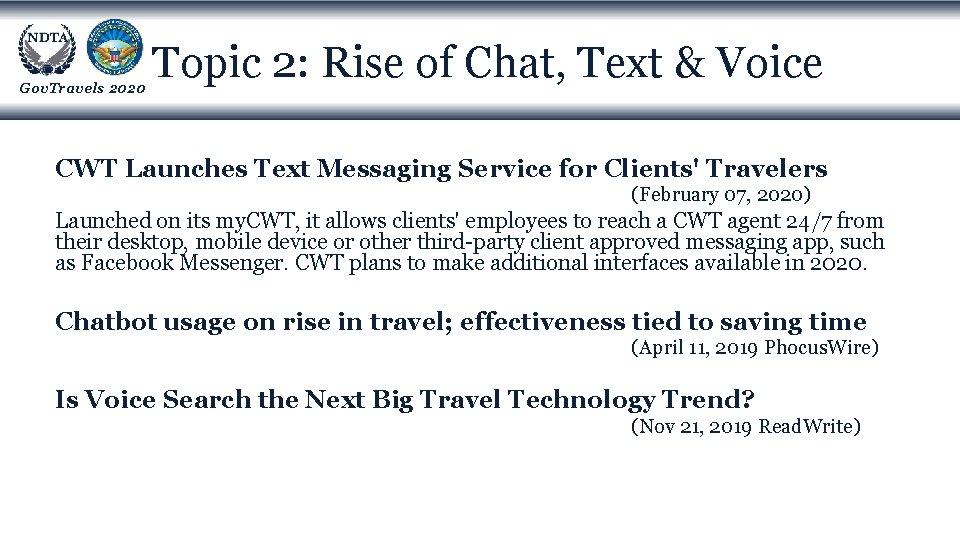 NDTA

GovTravels 2020

Topic 2: Rise of Chat, Text & Voice

CWT Launches Text Messaging Service for Clients' Travelers
(February 07, 2020)
Launched on its myCWT, it allows clients' employees to reach a CWT agent 24/7 from their desktop, mobile device or other third-party client approved messaging app, such as Facebook Messenger. CWT plans to make additional interfaces available in 2020.

Chatbot usage on rise in travel; effectiveness tied to saving time
(April 11, 2019 PhocusWire)

Is Voice Search the Next Big Travel Technology Trend?
(Nov 21, 2019 ReadWrite)